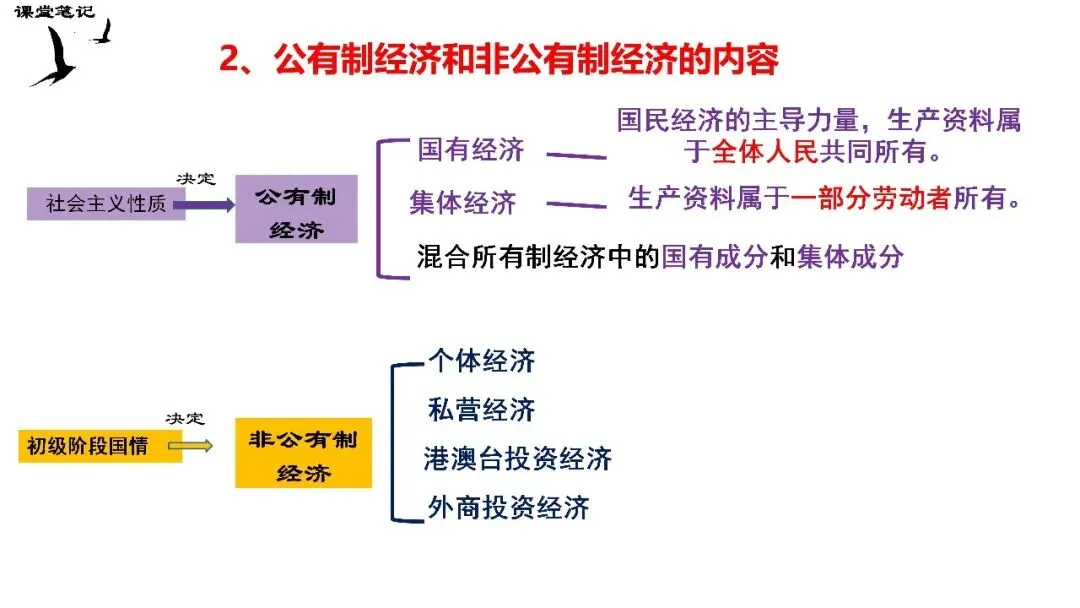 课堂笔记

2、公有制经济和非公有制经济的内容

社会主义性质

决定

公有制经济

国有经济

国民经济的主导力量，生产资料属于全体人民共同所有。

集体经济

生产资料属于一部分劳动者所有。

混合所有制经济中的国有成分和集体成分

初级阶段国情

决定

非公有制经济

个体经济

私营经济

港澳台投资经济

外商投资经济